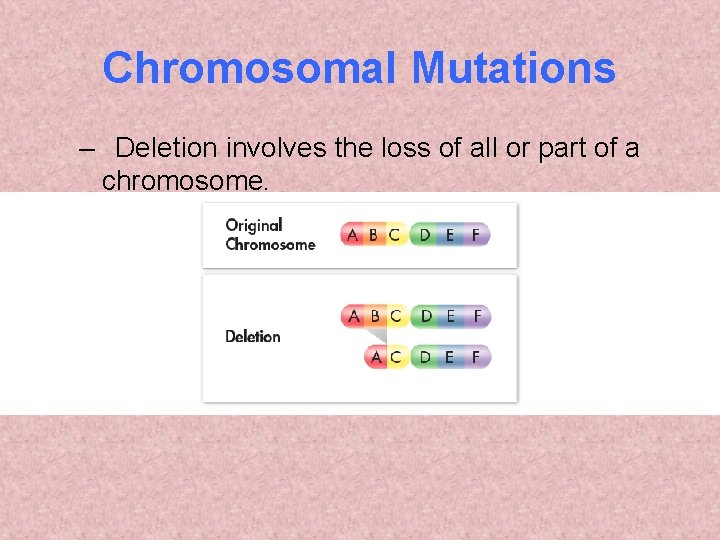 Chromosomal Mutations

– Deletion involves the loss of all or part of a chromosome.

Original Chromosome A B C D E F

Deletion A B C D E F
A C D E F